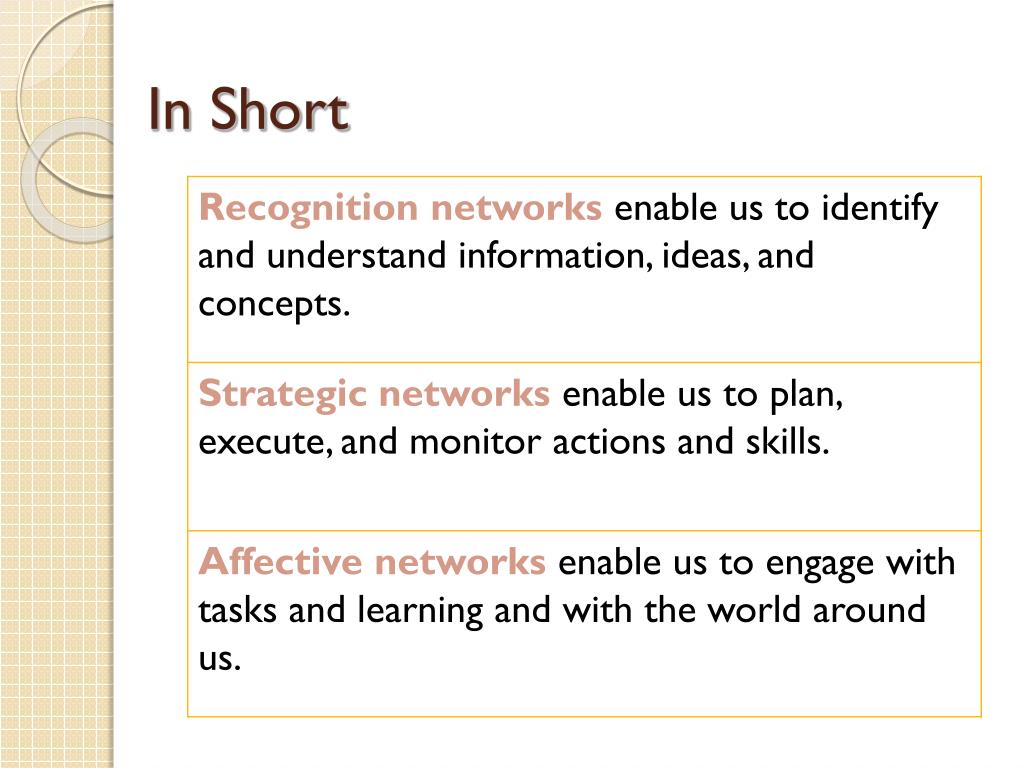 In Short

| Recognition networks enable us to identify and understand information, ideas, and concepts. |
|---|
| Strategic networks enable us to plan, execute, and monitor actions and skills. |
| Affective networks enable us to engage with tasks and learning and with the world around us. |